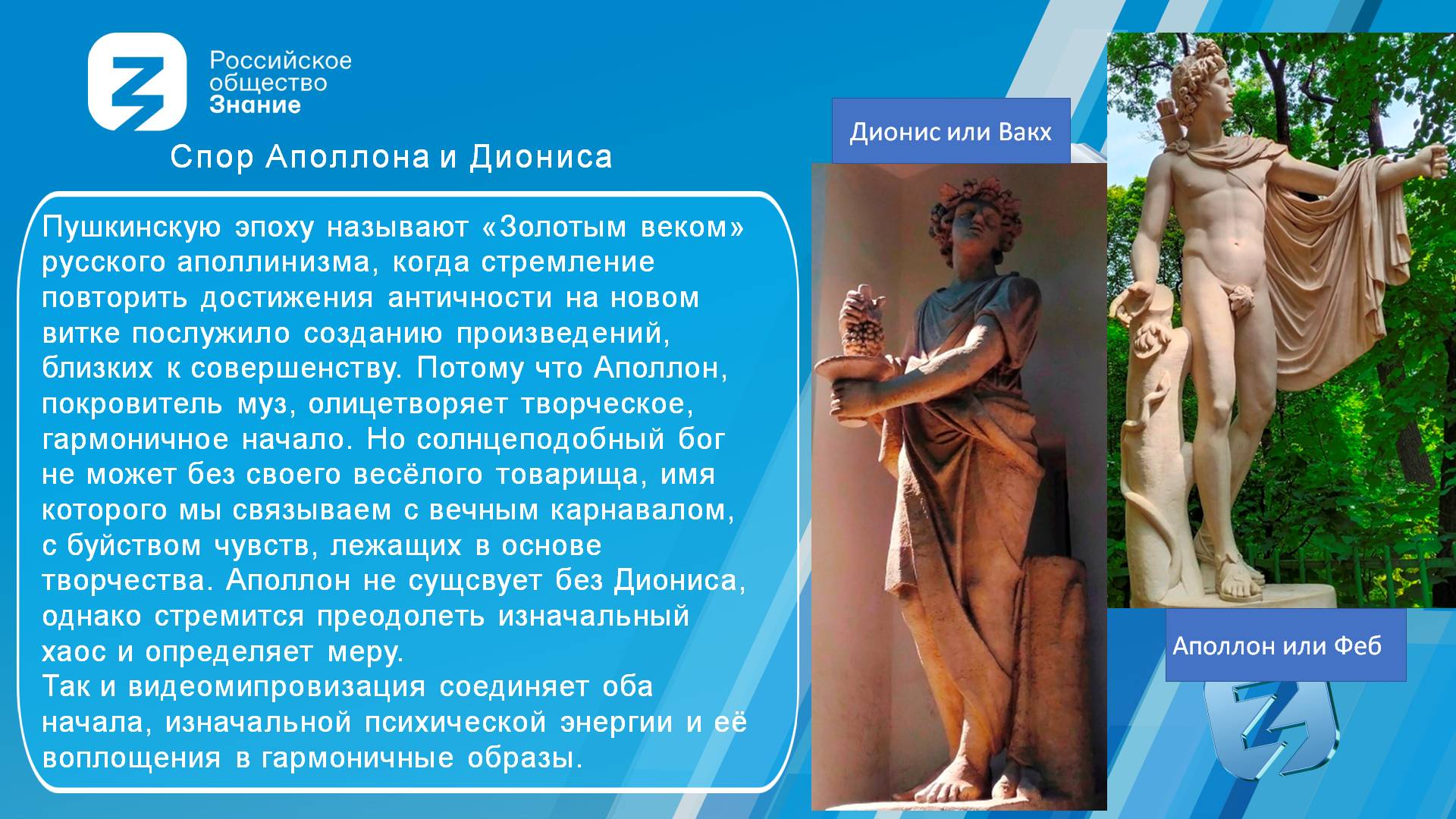 Российское общество Знание

Спор Аполлона и Диониса

Пушкинскую эпоху называют «Золотым веком» русского аполлинизма, когда стремление повторить достижения античности на новом витке послужило созданию произведений, близких к совершенству. Потому что Аполлон, покровитель муз, олицетворяет творческое, гармоничное начало. Но солнцеподобный бог не может без своего весёлого товарища, имя которого мы связываем с вечным карнавалом, с буйством чувств, лежащих в основе творчества. Аполлон не сущсвует без Диониса, однако стремится преодолеть изначальный хаос и определяет меру.
Так и видеомипровизация соединяет оба начала, изначальной психической энергии и её воплощения в гармоничные образы.

Дионис или Вакх

Аполлон или Феб